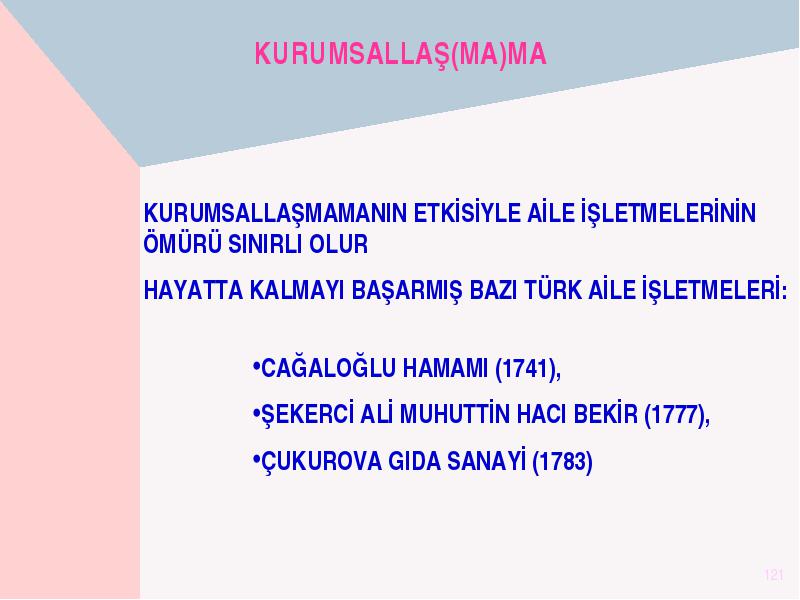 KURUMSALLAŞ(MA)MA

KURUMSALLAŞMAMANIN ETKİSİYLE AİLE İŞLETMELERİNİN ÖMÜRÜ SINIRLI OLUR

HAYATTA KALMAYI BAŞARMIŞ BAZI TÜRK AİLE İŞLETMELERİ:

•CAĞALOĞLU HAMAMI (1741),

•ŞEKERCİ ALİ MUHUTTİN HACI BEKİR (1777),

•ÇUKUROVA GIDA SANAYİ (1783)

121